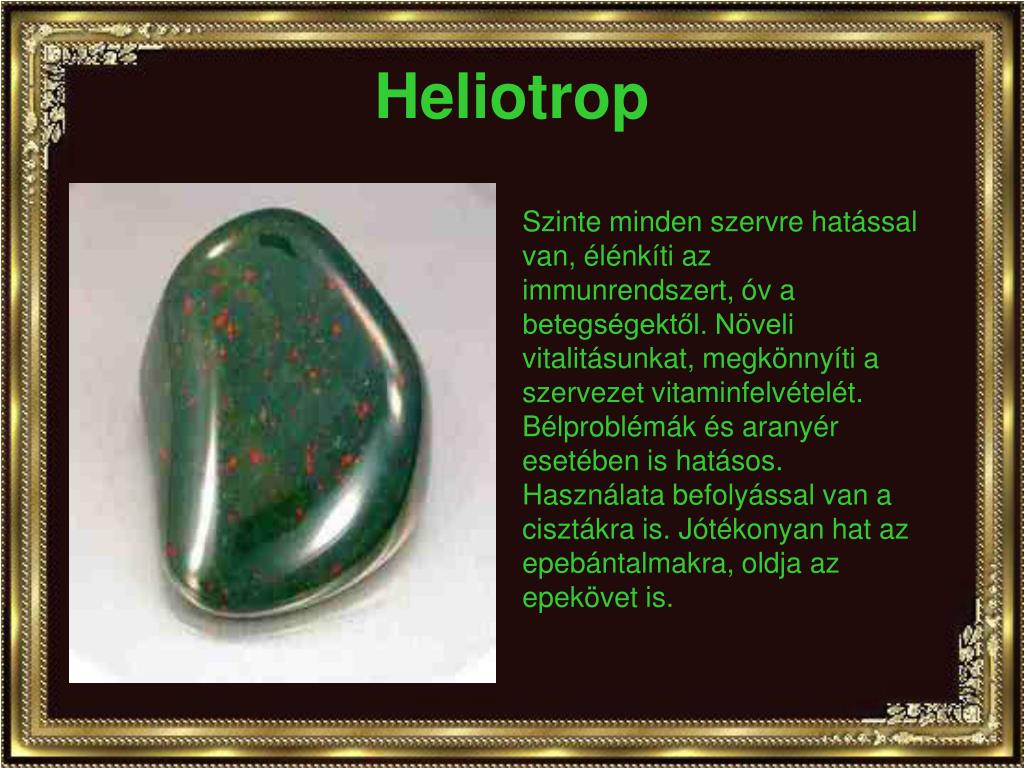 Heliotrop

Szinte minden szervre hatással van, élénkíti az immunrendszert, óv a betegségektől. Növeli vitalitásunkat, megkönnyíti a szervezet vitaminfelvételét. Bélproblémák és aranyér esetében is hatásos. Használata befolyással van a cisztákra is. Jótékonyan hat az epebántalmakra, oldja az epekövet is.